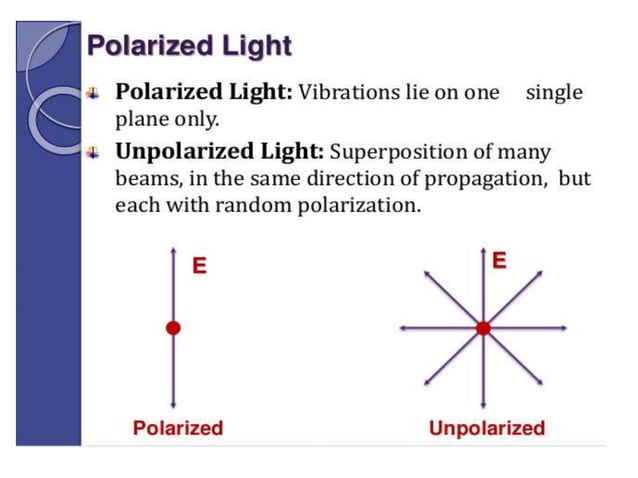 Polarized Light

Polarized Light: Vibrations lie on one single plane only.

Unpolarized Light: Superposition of many beams, in the same direction of propagation, but each with random polarization.

E

Polarized

E

Unpolarized